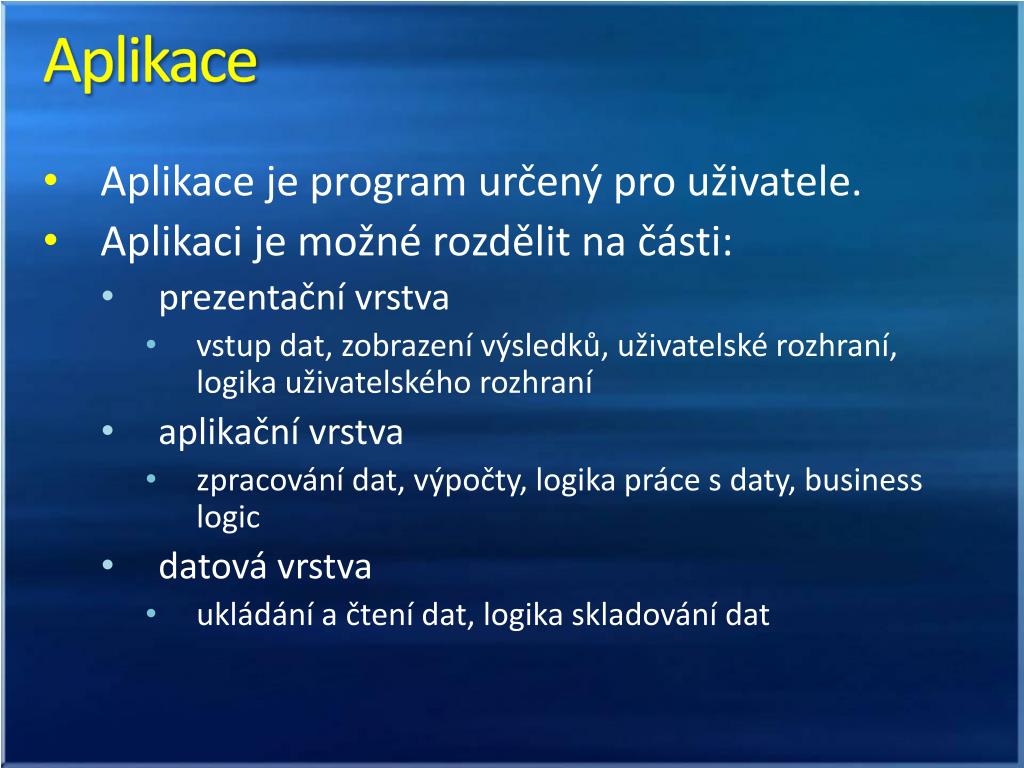 Aplikace

• Aplikace je program určený pro uživatele.
• Aplikaci je možné rozdělit na části:
  • prezentační vrstva
    • vstup dat, zobrazení výsledků, uživatelské rozhraní, logika uživatelského rozhraní
  • aplikační vrstva
    • zpracování dat, výpočty, logika práce s daty, business logic
  • datová vrstva
    • ukládání a čtení dat, logika skladování dat